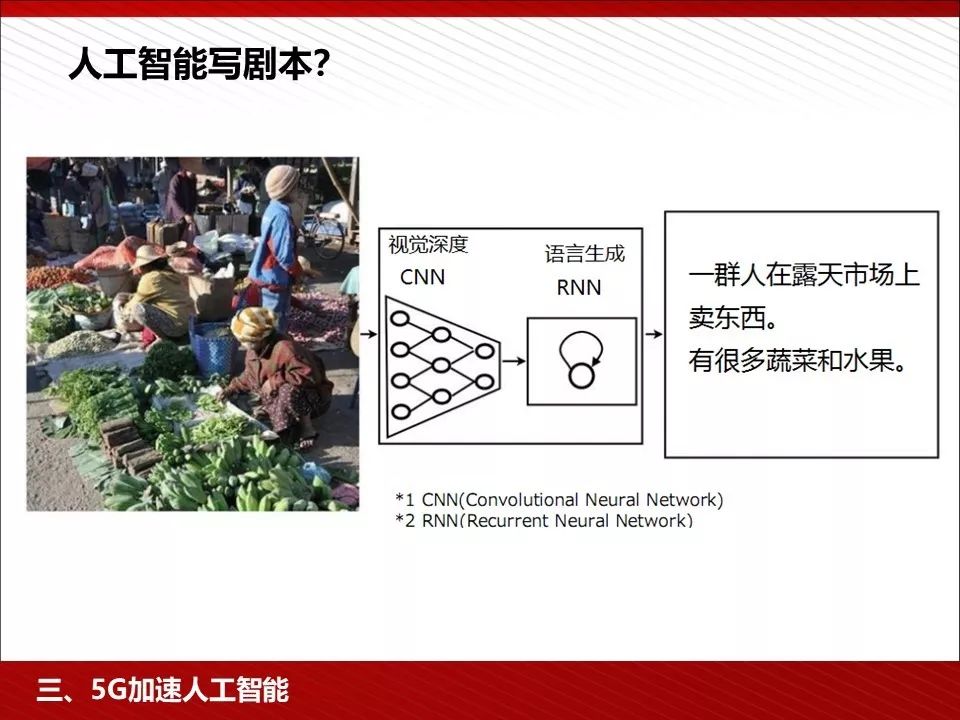 人工智能写剧本？

视觉深度
CNN

语言生成
RNN

一群人在露天市场上卖东西。
有很多蔬菜和水果。

*1 CNN(Convolutional Neural Network)
*2 RNN(Recurrent Neural Network)

三、5G加速人工智能